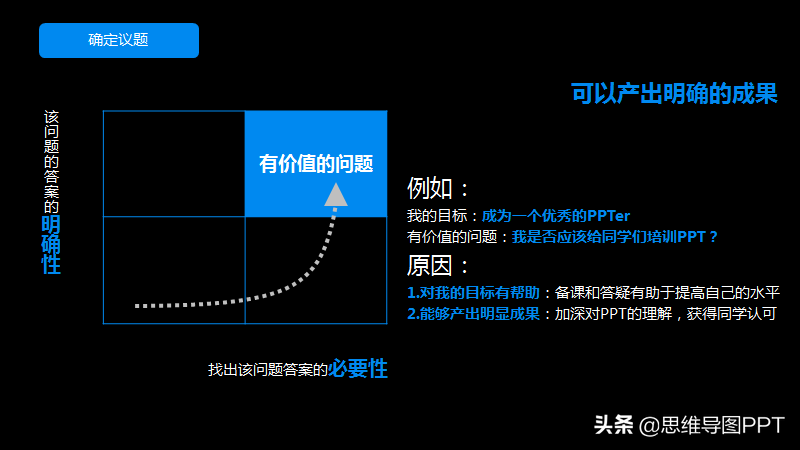 确定议题

可以产出明确的成果

该问题的答案的明确性

有价值的问题

找出该问题答案的必要性

例如：
我的目标：成为一个优秀的PPTer
有价值的问题：我是否应该给同学们培训PPT？

原因：
1.对我的目标有帮助：备课和答疑有助于提高自己的水平
2.能够产出明显成果：加深对PPT的理解，获得同学认可

头条 @思维导图PPT